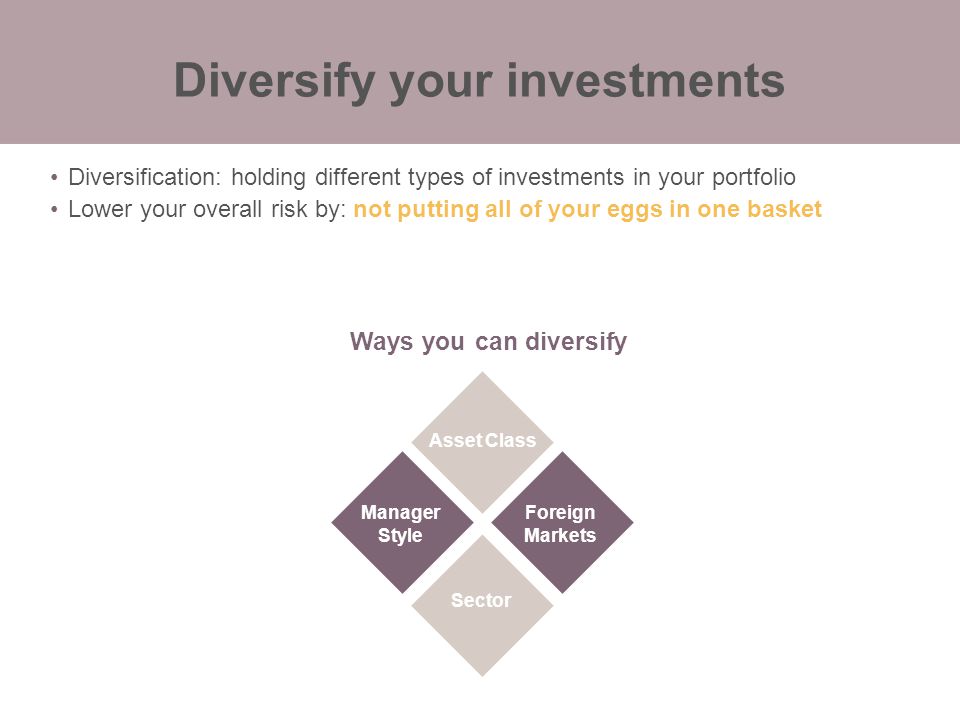 Diversify your investments

• Diversification: holding different types of investments in your portfolio
• Lower your overall risk by: not putting all of your eggs in one basket

Ways you can diversify

Asset Class

Manager Style

Foreign Markets

Sector